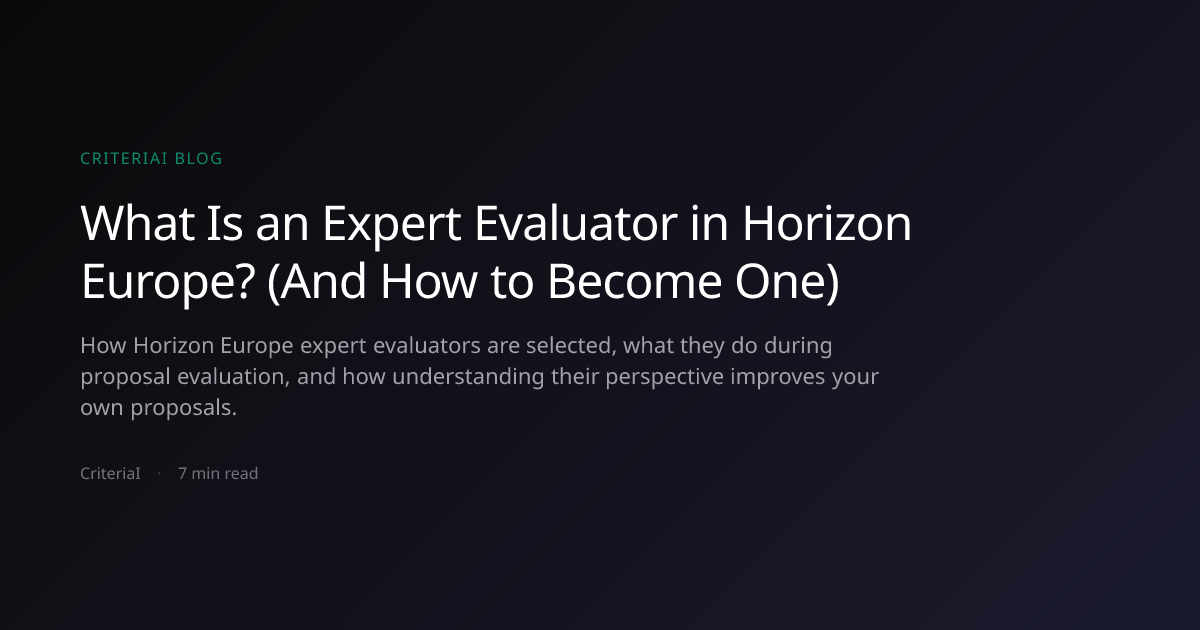 CRITERIAI BLOG

What Is an Expert Evaluator in Horizon Europe? (And How to Become One)

How Horizon Europe expert evaluators are selected, what they do during proposal evaluation, and how understanding their perspective improves your own proposals.

CriteriaI · 7 min read